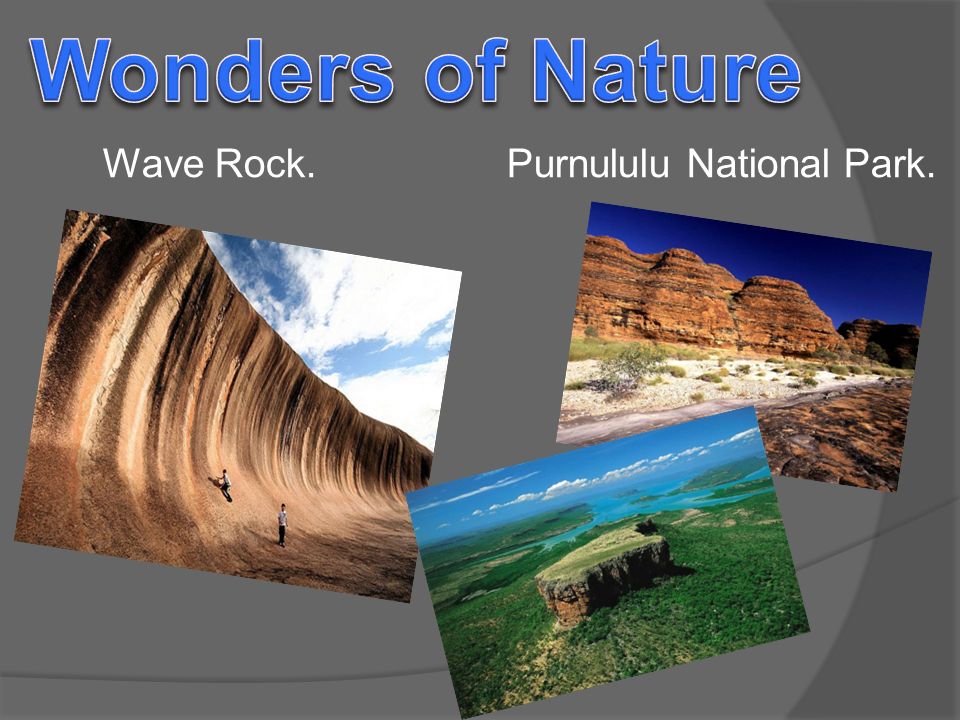 Wonders of Nature

Wave Rock.

Purnululu National Park.